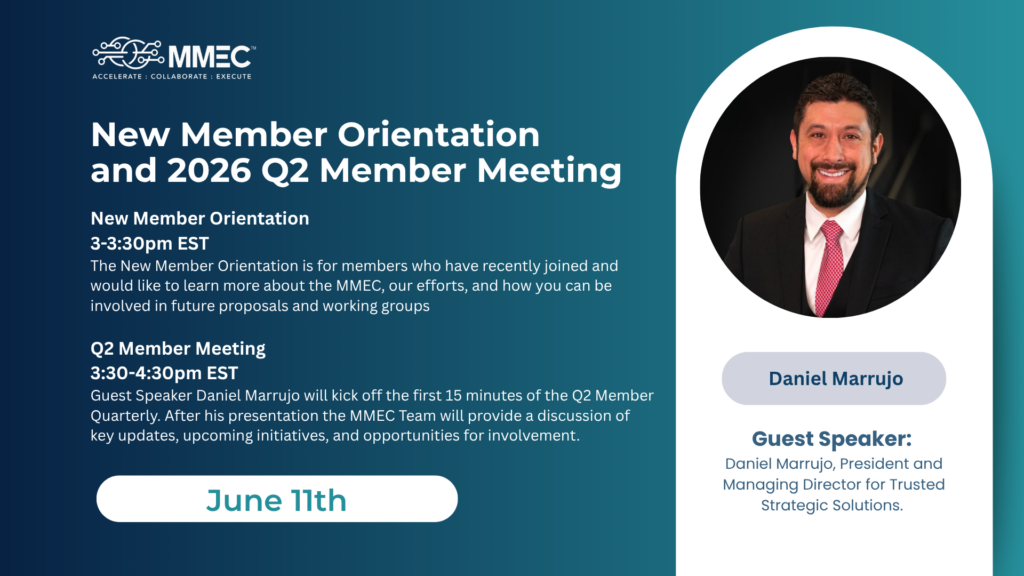 MMEC™
ACCELERATE : COLLABORATE : EXECUTE

New Member Orientation and 2026 Q2 Member Meeting

New Member Orientation
3-3:30pm EST
The New Member Orientation is for members who have recently joined and would like to learn more about the MMEC, our efforts, and how you can be involved in future proposals and working groups

Q2 Member Meeting
3:30-4:30pm EST
Guest Speaker Daniel Marrujo will kick off the first 15 minutes of the Q2 Member Quarterly. After his presentation the MMEC Team will provide a discussion of key updates, upcoming initiatives, and opportunities for involvement.

June 11th

Daniel Marrujo

Guest Speaker:
Daniel Marrujo, President and Managing Director for Trusted Strategic Solutions.